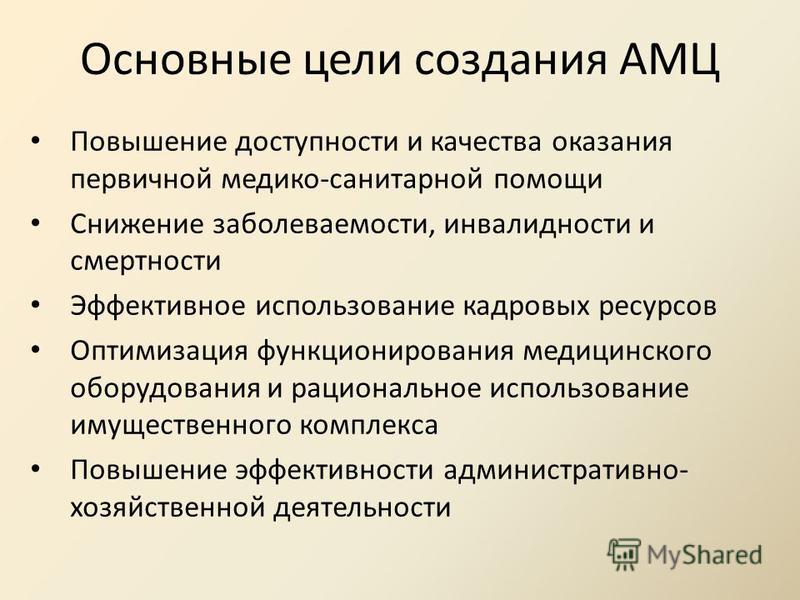 Основные цели создания АМЦ

• Повышение доступности и качества оказания первичной медико-санитарной помощи
• Снижение заболеваемости, инвалидности и смертности
• Эффективное использование кадровых ресурсов
• Оптимизация функционирования медицинского оборудования и рациональное использование имущественного комплекса
• Повышение эффективности административно-хозяйственной деятельности

MyShared